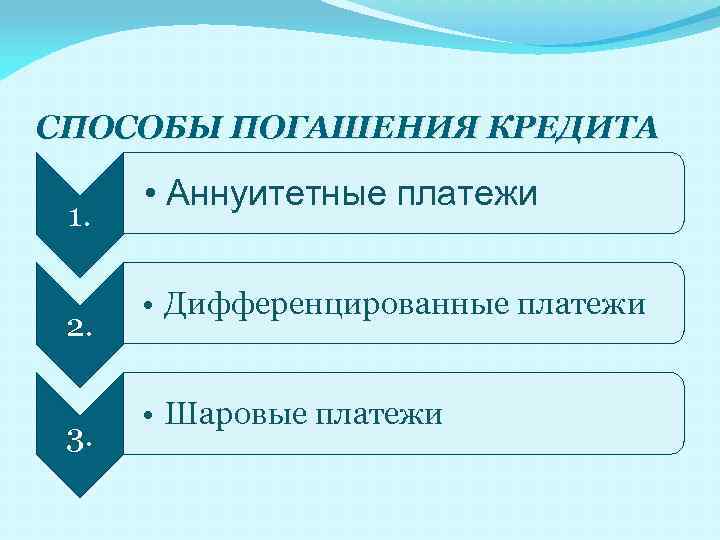 СПОСОБЫ ПОГАШЕНИЯ КРЕДИТА

1.

• Аннуитетные платежи

2.

• Дифференцированные платежи

3.

• Шаровые платежи